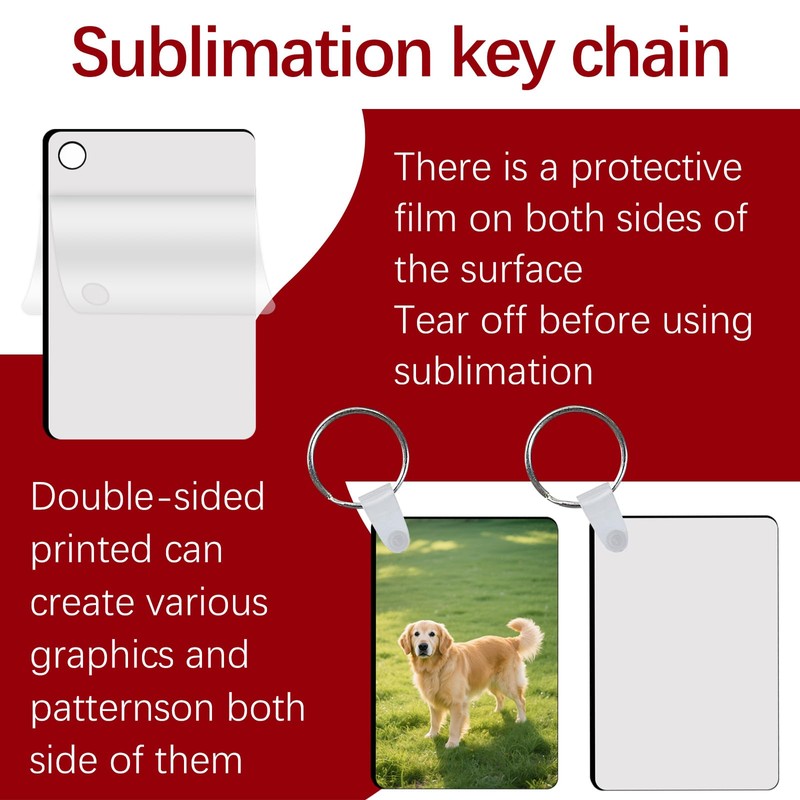 Sublimation key chain

There is a protective film on both sides of the surface
Tear off before using sublimation

Double-sided printed can create various graphics and patternson both side of them